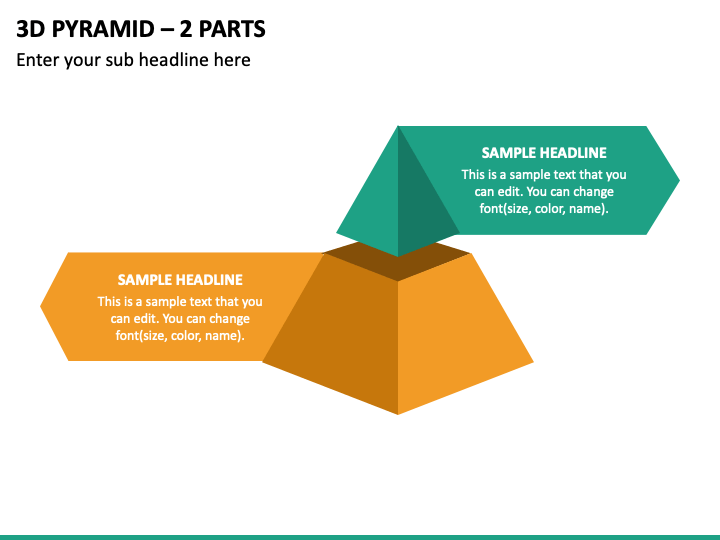 3D PYRAMID – 2 PARTS

Enter your sub headline here

SAMPLE HEADLINE

This is a sample text that you can edit. You can change font(size, color, name).

SAMPLE HEADLINE

This is a sample text that you can edit. You can change font(size, color, name).